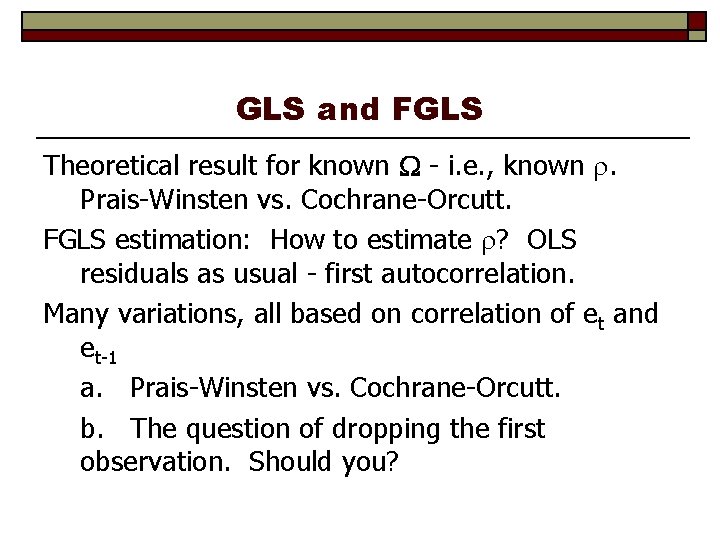 GLS and FGLS

Theoretical result for known $\Omega$ - i.e., known $\rho$. Prais-Winsten vs. Cochrane-Orcutt.

FGLS estimation: How to estimate $\rho$? OLS residuals as usual - first autocorrelation.

Many variations, all based on correlation of $e_t$ and $e_{t-1}$

a. Prais-Winsten vs. Cochrane-Orcutt.

b. The question of dropping the first observation. Should you?